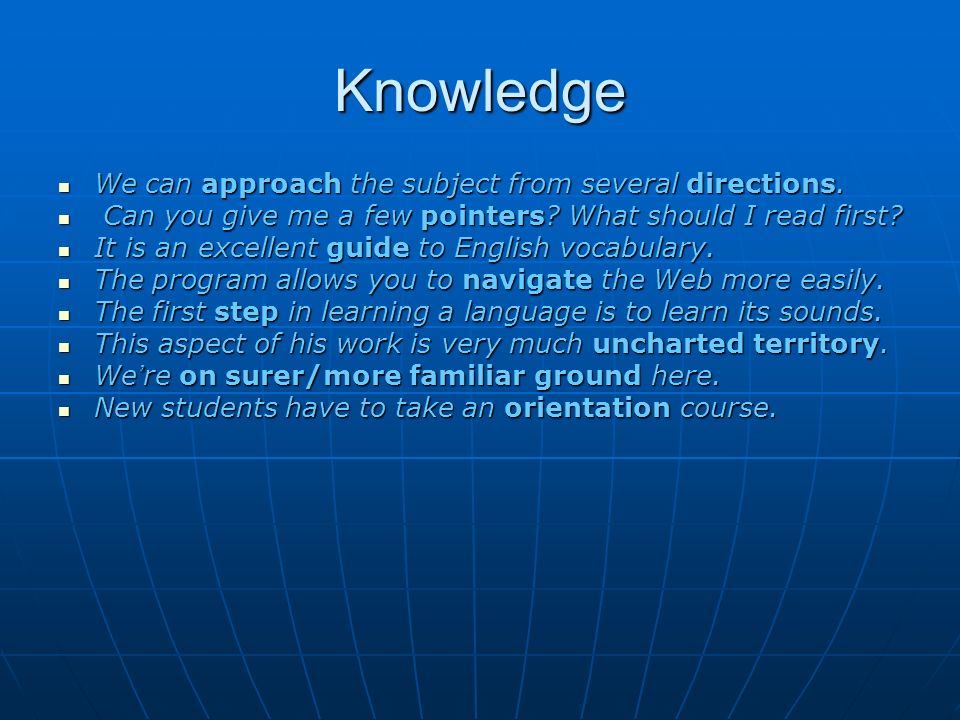 Knowledge

- We can approach the subject from several directions.
- Can you give me a few pointers? What should I read first?
- It is an excellent guide to English vocabulary.
- The program allows you to navigate the Web more easily.
- The first step in learning a language is to learn its sounds.
- This aspect of his work is very much uncharted territory.
- We’re on surer/more familiar ground here.
- New students have to take an orientation course.